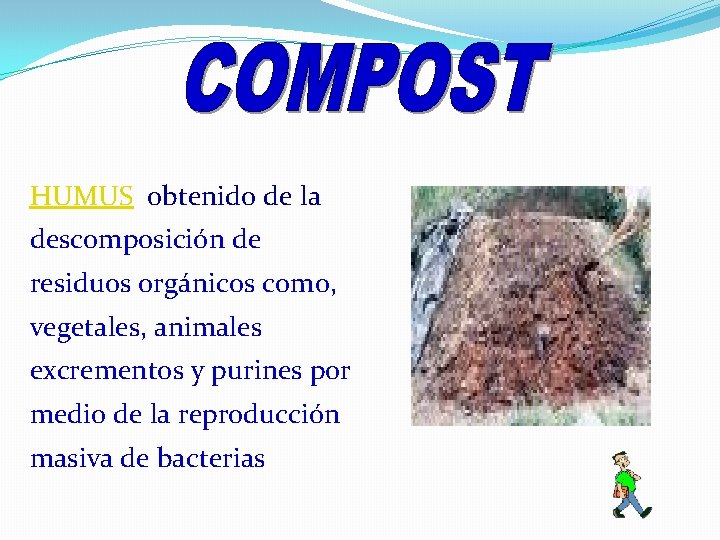 COMPOST

HUMUS obtenido de la descomposición de residuos orgánicos como, vegetales, animales excrementos y purines por medio de la reproducción masiva de bacterias